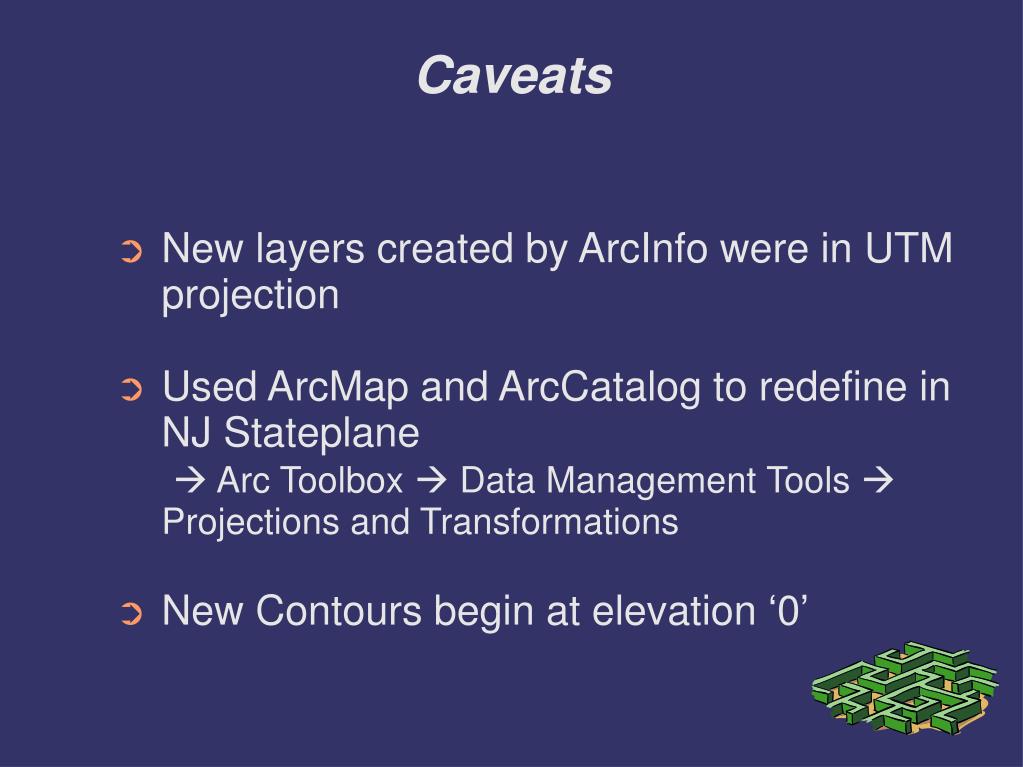 Caveats

➲ New layers created by ArcInfo were in UTM projection

➲ Used ArcMap and ArcCatalog to redefine in NJ Stateplane
→ Arc Toolbox → Data Management Tools → Projections and Transformations

➲ New Contours begin at elevation ‘0’